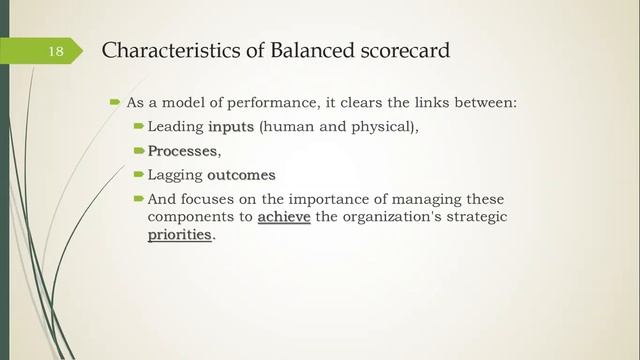 18

Characteristics of Balanced scorecard

As a model of performance, it clears the links between:

Leading inputs (human and physical),

Processes,

Lagging outcomes

And focuses on the importance of managing these components to achieve the organization's strategic priorities.